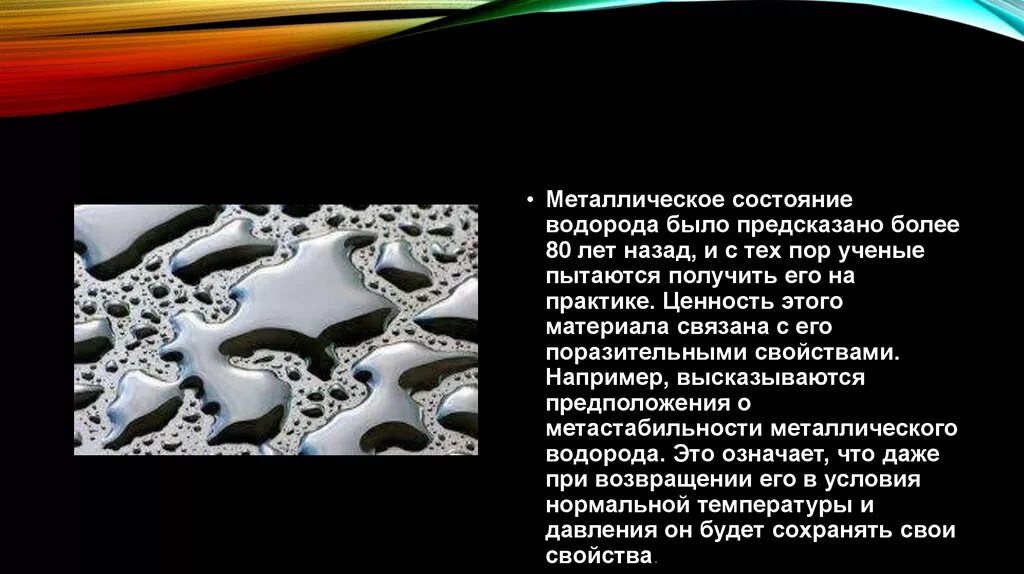 • Металлическое состояние водорода было предсказано более 80 лет назад, и с тех пор ученые пытаются получить его на практике. Ценность этого материала связана с его поразительными свойствами. Например, высказываются предположения о метастабильности металлического водорода. Это означает, что даже при возвращении его в условия нормальной температуры и давления он будет сохранять свои свойства.